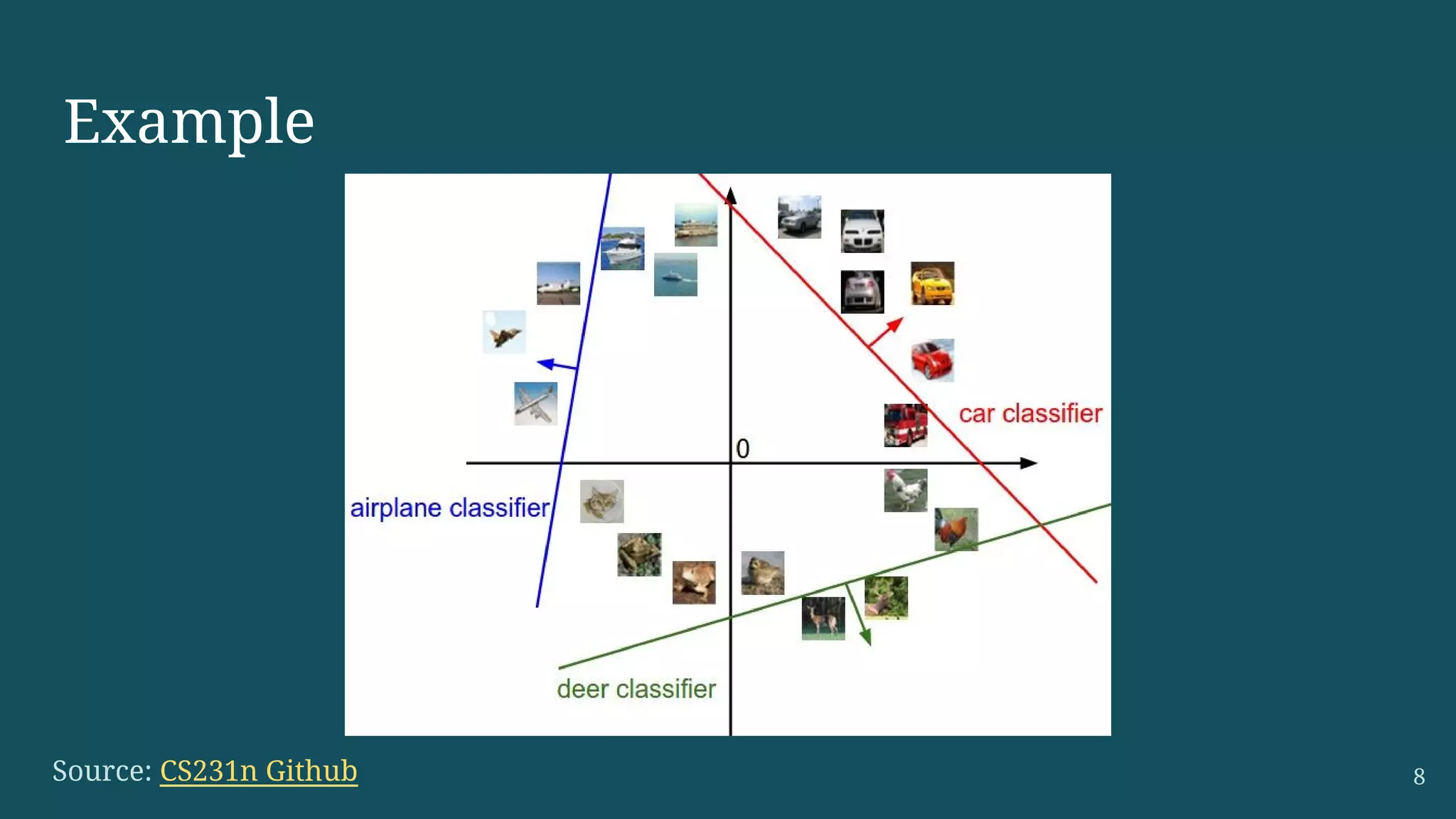 Example

car classifier

0

airplane classifier

deer classifier

Source: CS231n Github

8